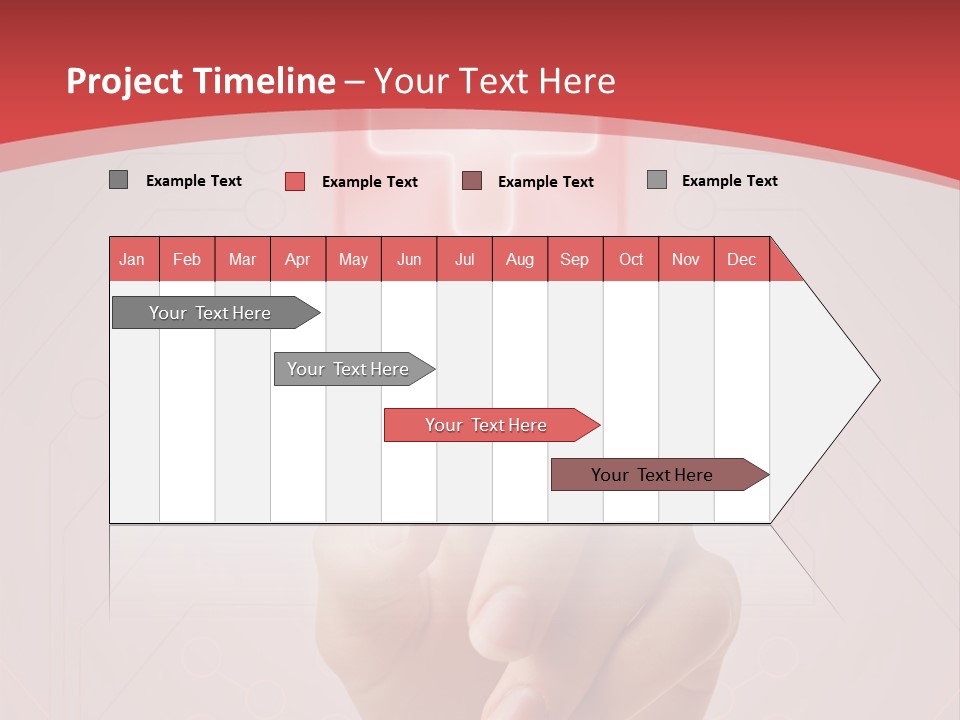 Project Timeline – Your Text Here

Example Text Example Text Example Text Example Text

| Jan | Feb | Mar | Apr | May | Jun | Jul | Aug | Sep | Oct | Nov | Dec |
|---|---|---|---|---|---|---|---|---|---|---|---|

Your Text Here

Your Text Here

Your Text Here

Your Text Here